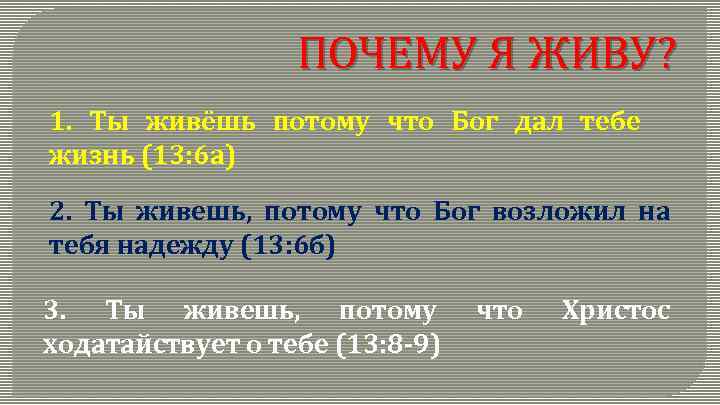 ПОЧЕМУ Я ЖИВУ?

1. Ты живёшь потому что Бог дал тебе жизнь (13:6а)

2. Ты живешь, потому что Бог возложил на тебя надежду (13:6б)

3. Ты живешь, потому что Христос ходатайствует о тебе (13:8-9)